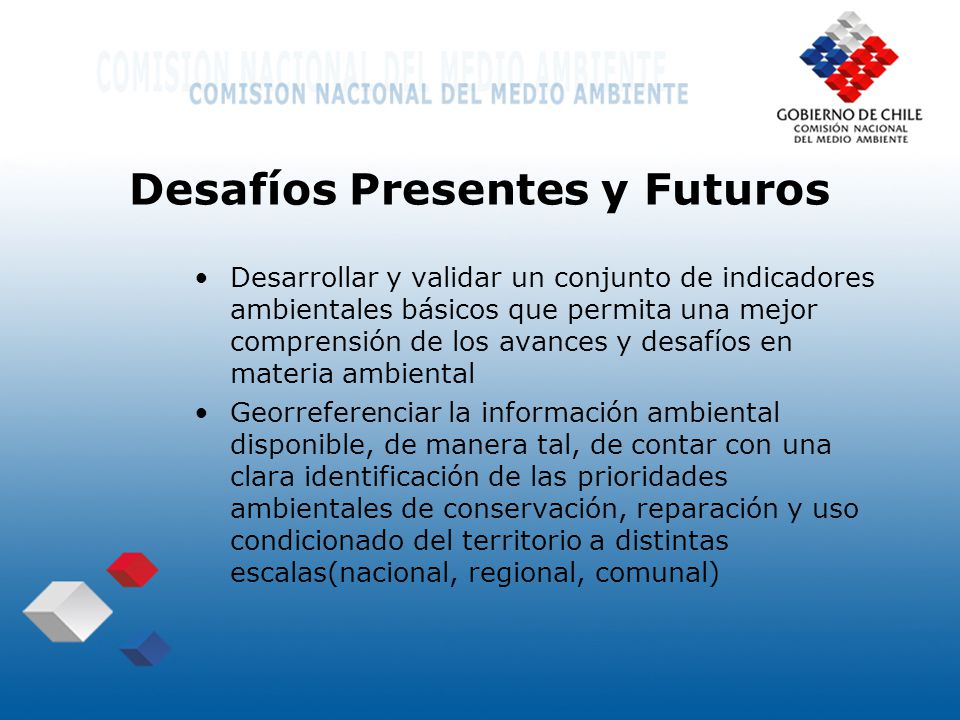 COMISION NACIONAL DEL MEDIO AMBIENTE

COMISION NACIONAL DEL MEDIO AMBIENTE

GOBIERNO DE CHILE
COMISIÓN NACIONAL
DEL MEDIO AMBIENTE

Desafíos Presentes y Futuros

• Desarrollar y validar un conjunto de indicadores ambientales básicos que permita una mejor comprensión de los avances y desafíos en materia ambiental

• Georreferenciar la información ambiental disponible, de manera tal, de contar con una clara identificación de las prioridades ambientales de conservación, reparación y uso condicionado del territorio a distintas escalas(nacional, regional, comunal)